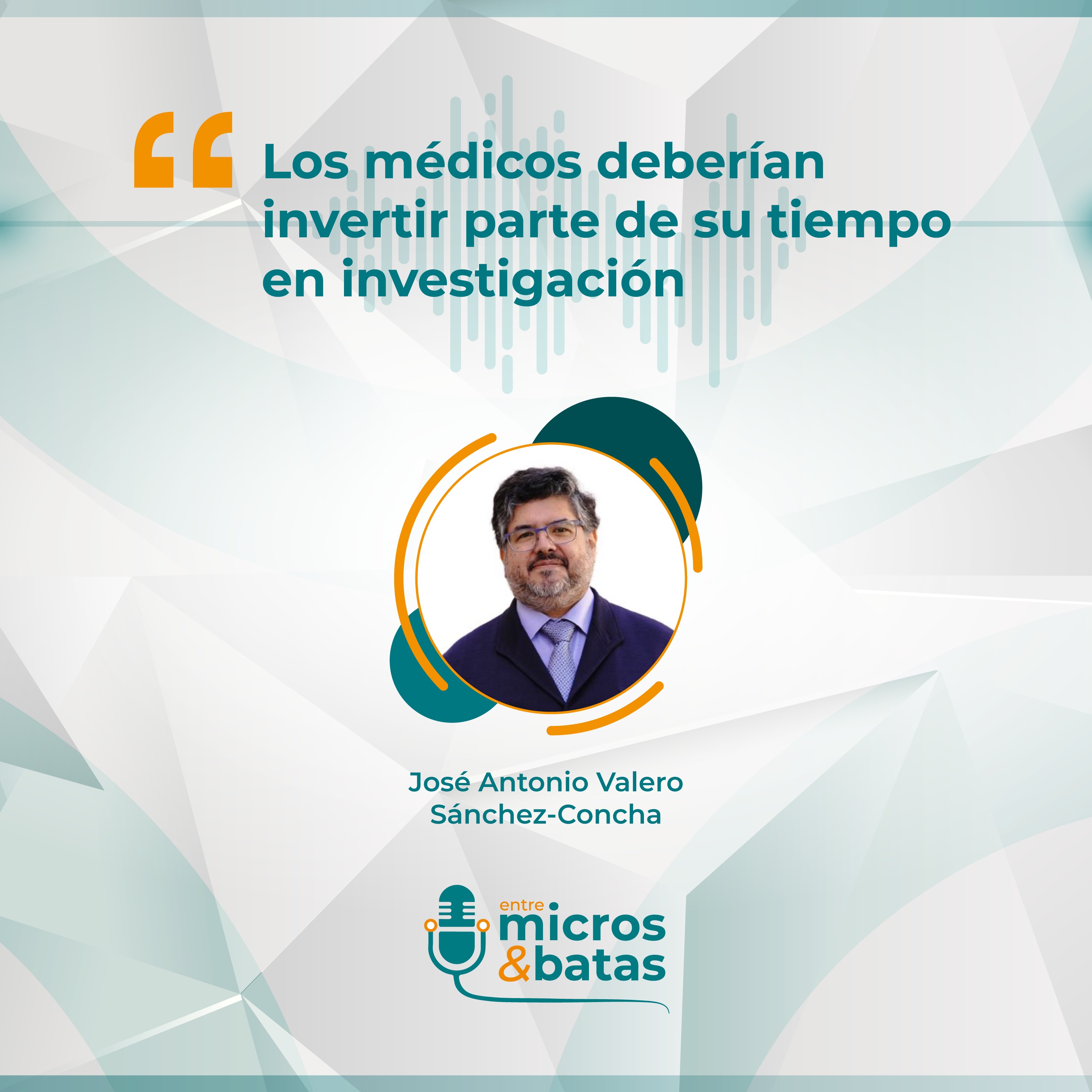 “ Los médicos deberían invertir parte de su tiempo en investigación

José Antonio Valero Sánchez-Concha

entre micros &batas